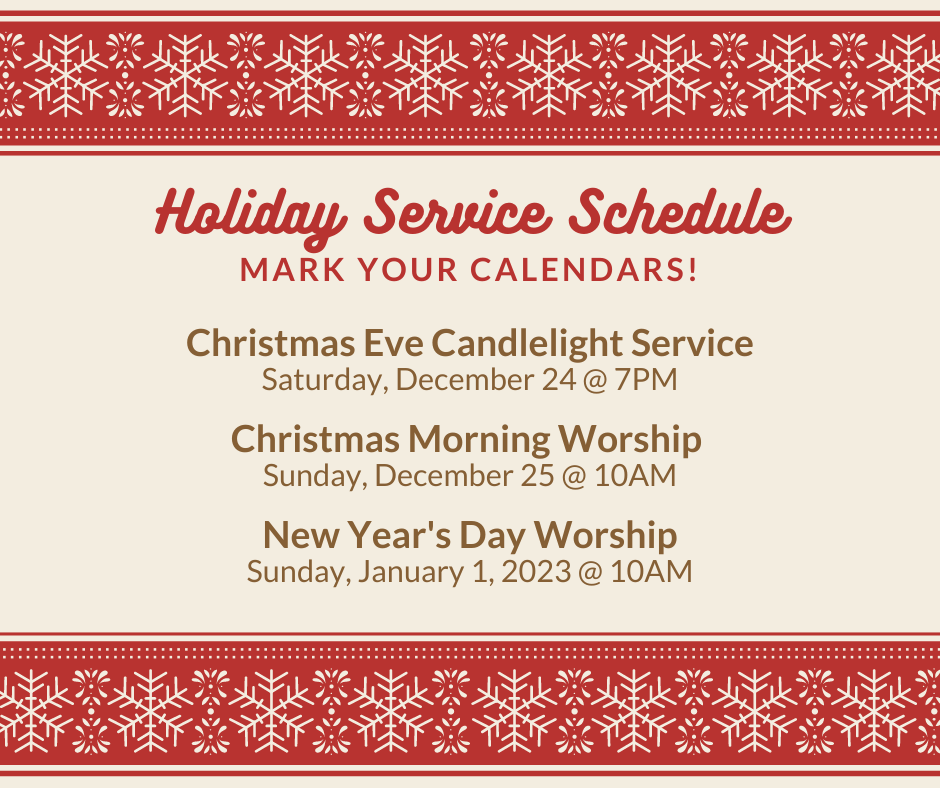 Holiday Service Schedule
MARK YOUR CALENDARS!

Christmas Eve Candlelight Service
Saturday, December 24 @ 7PM

Christmas Morning Worship
Sunday, December 25 @ 10AM

New Year's Day Worship
Sunday, January 1, 2023 @ 10AM